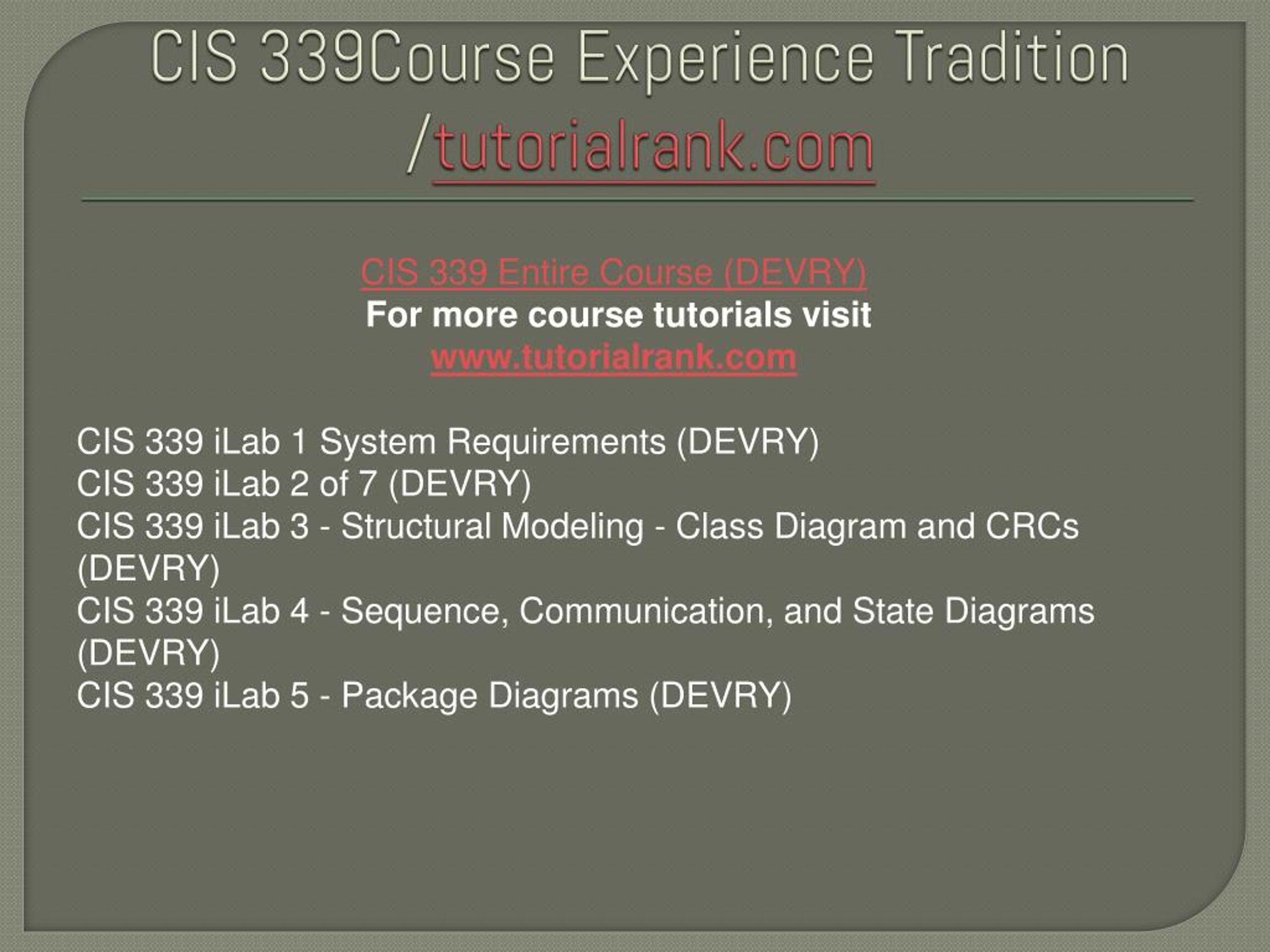 CIS 339Course Experience Tradition /tutorialrank.com

CIS 339 Entire Course (DEVRY)
For more course tutorials visit
www.tutorialrank.com

CIS 339 iLab 1 System Requirements (DEVRY)
CIS 339 iLab 2 of 7 (DEVRY)
CIS 339 iLab 3 - Structural Modeling - Class Diagram and CRCs (DEVRY)
CIS 339 iLab 4 - Sequence, Communication, and State Diagrams (DEVRY)
CIS 339 iLab 5 - Package Diagrams (DEVRY)